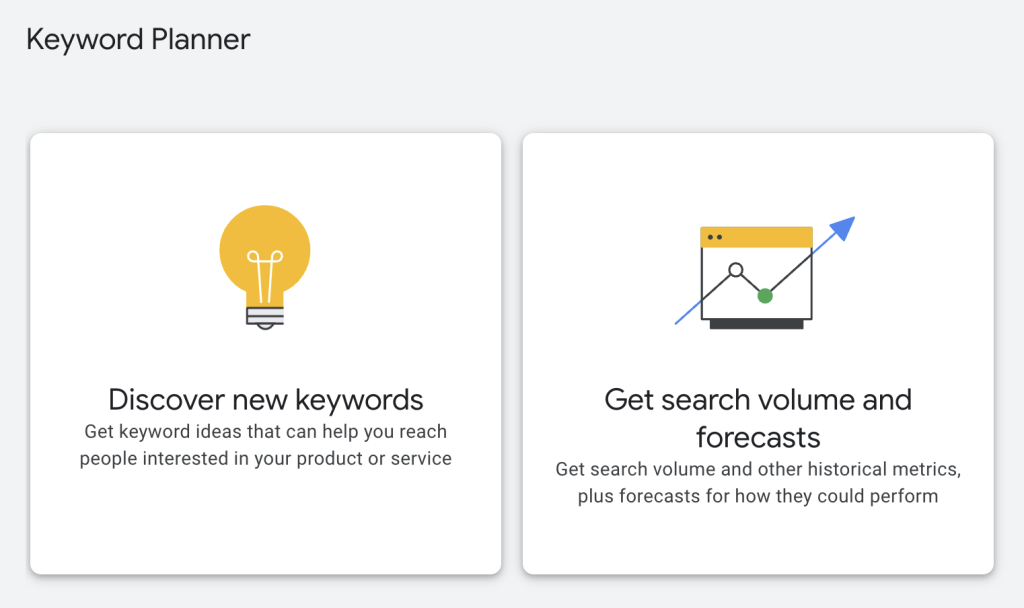 Keyword Planner

Discover new keywords
Get keyword ideas that can help you reach people interested in your product or service

Get search volume and forecasts
Get search volume and other historical metrics, plus forecasts for how they could perform